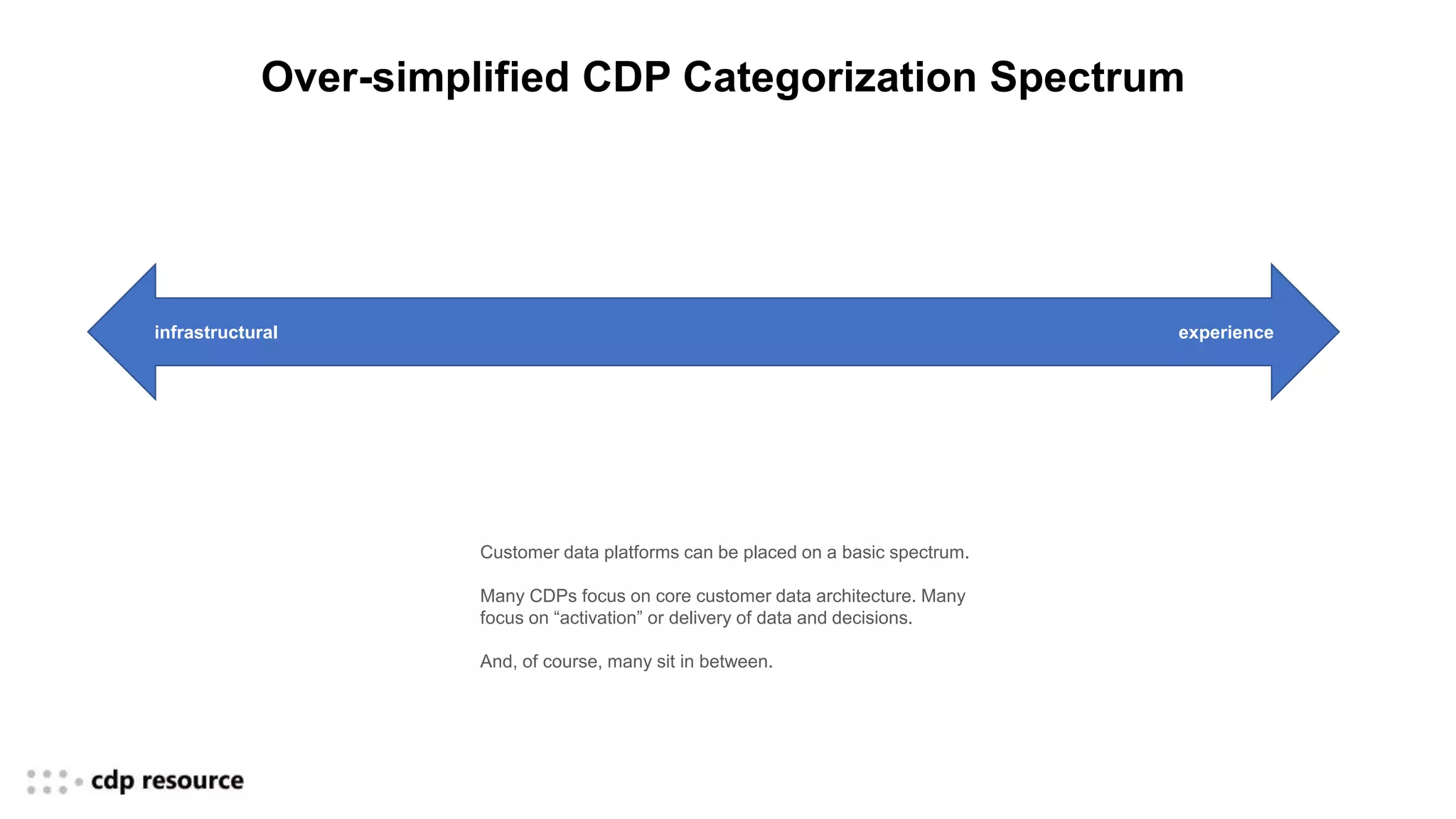 Over-simplified CDP Categorization Spectrum

infrastructural

experience

Customer data platforms can be placed on a basic spectrum.

Many CDPs focus on core customer data architecture. Many focus on “activation” or delivery of data and decisions.

And, of course, many sit in between.

cdp resource